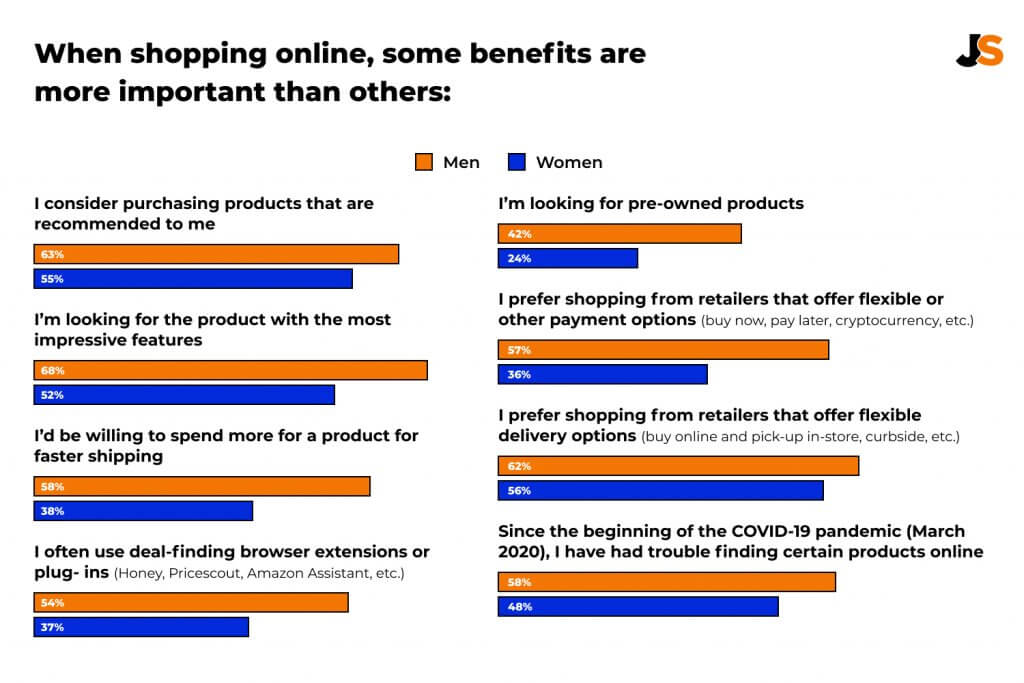 When shopping online, some benefits are more important than others:

JS

Men Women

I consider purchasing products that are recommended to me

63%

55%

I'm looking for the product with the most impressive features

68%

52%

I'd be willing to spend more for a product for faster shipping

58%

38%

I often use deal-finding browser extensions or plug- ins (Honey, Pricescout, Amazon Assistant, etc.)

54%

37%

I'm looking for pre-owned products

42%

24%

I prefer shopping from retailers that offer flexible or other payment options (buy now, pay later, cryptocurrency, etc.)

57%

36%

I prefer shopping from retailers that offer flexible delivery options (buy online and pick-up in-store, curbside, etc.)

62%

56%

Since the beginning of the COVID-19 pandemic (March 2020), I have had trouble finding certain products online

58%

48%